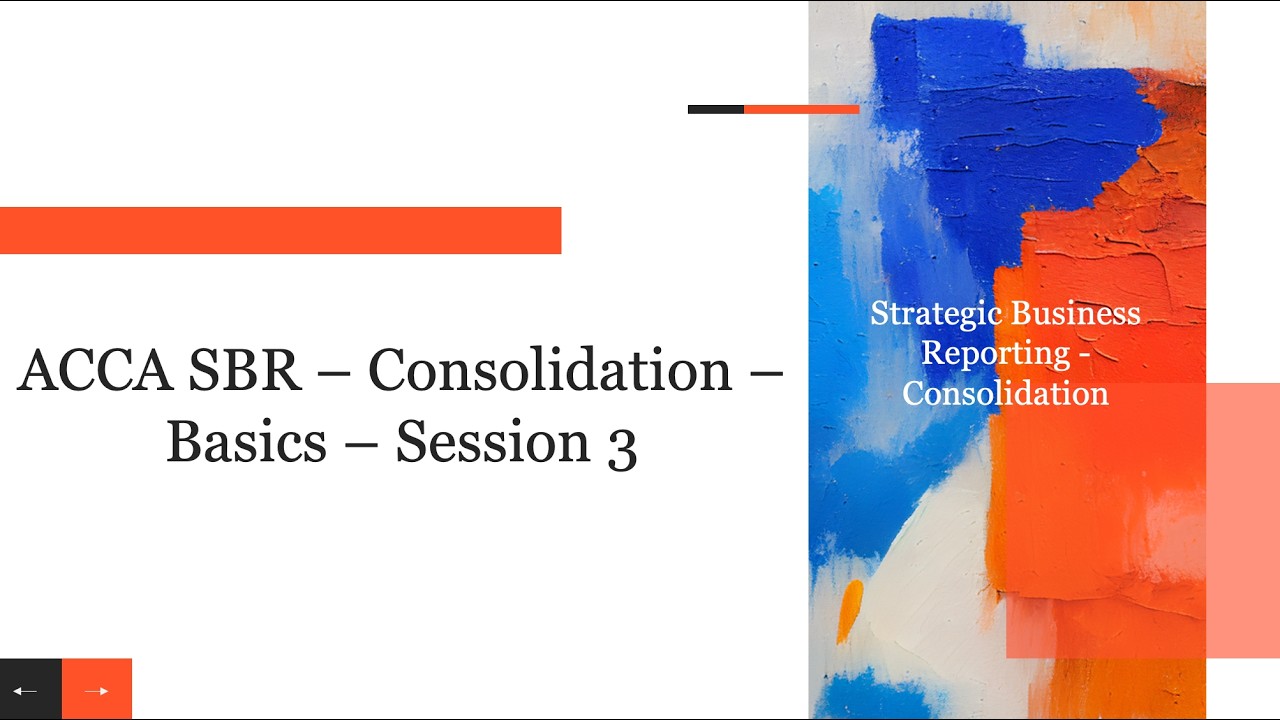 ACCA SBR – Consolidation – Basics – Session 3

Strategic Business Reporting - Consolidation

←

→